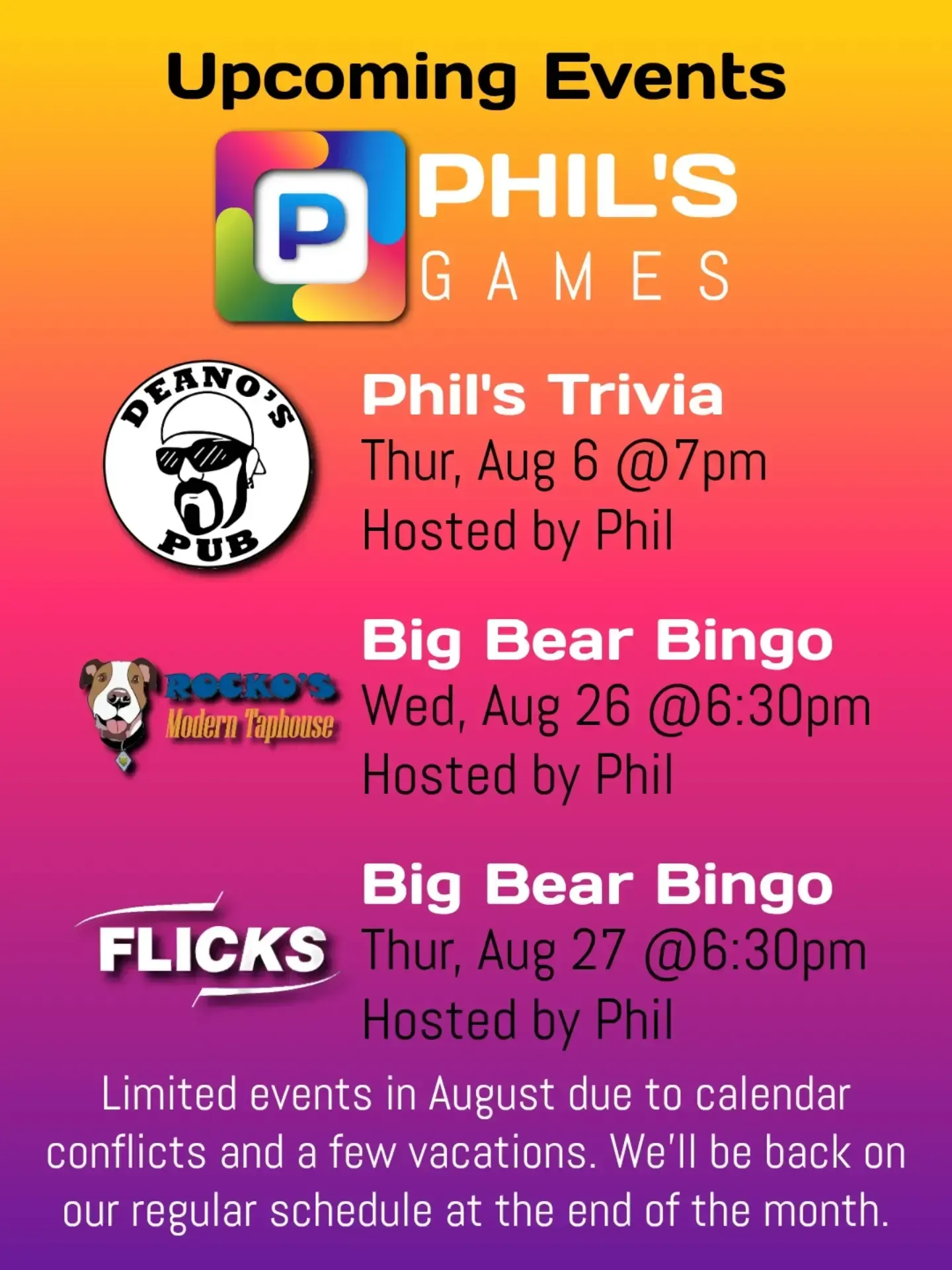 Upcoming Events

P PHIL'S GAMES

DEANO'S PUB

Phil's Trivia
Thur, Aug 6 @7pm
Hosted by Phil

ROCKO'S Modern Taphouse

Big Bear Bingo
Wed, Aug 26 @6:30pm
Hosted by Phil

FLICKS

Big Bear Bingo
Thur, Aug 27 @6:30pm
Hosted by Phil

Limited events in August due to calendar conflicts and a few vacations. We'll be back on our regular schedule at the end of the month.